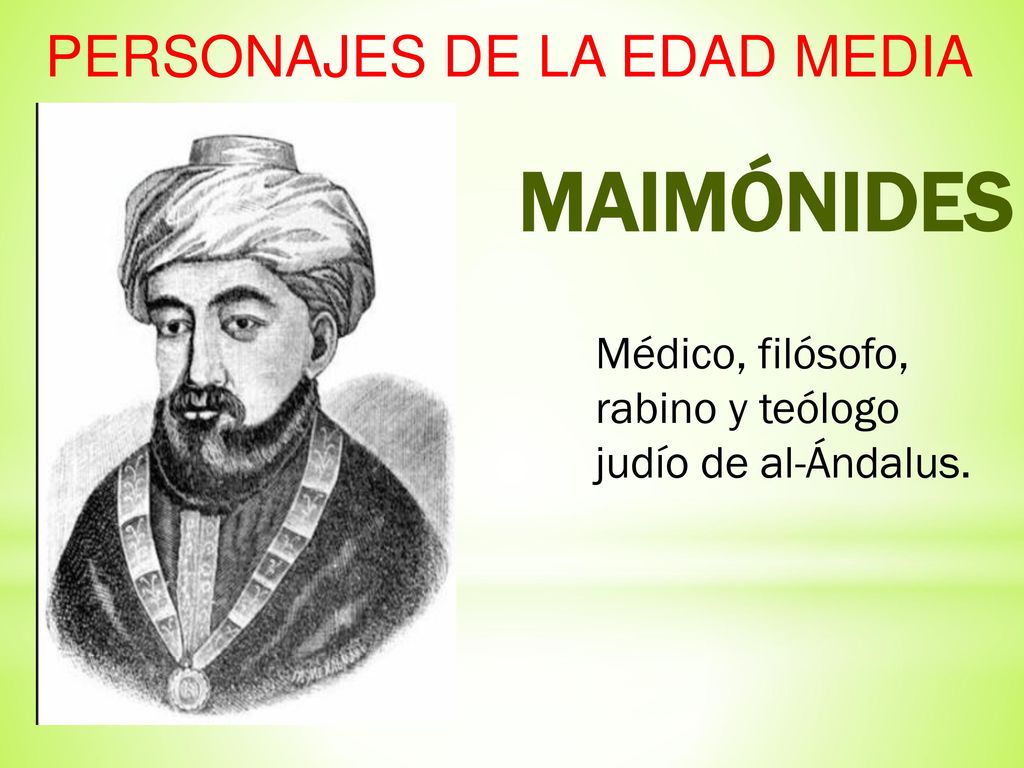 PERSONAJES DE LA EDAD MEDIA

MAIMÓNIDES

Médico, filósofo, rabino y teólogo judío de al-Ándalus.